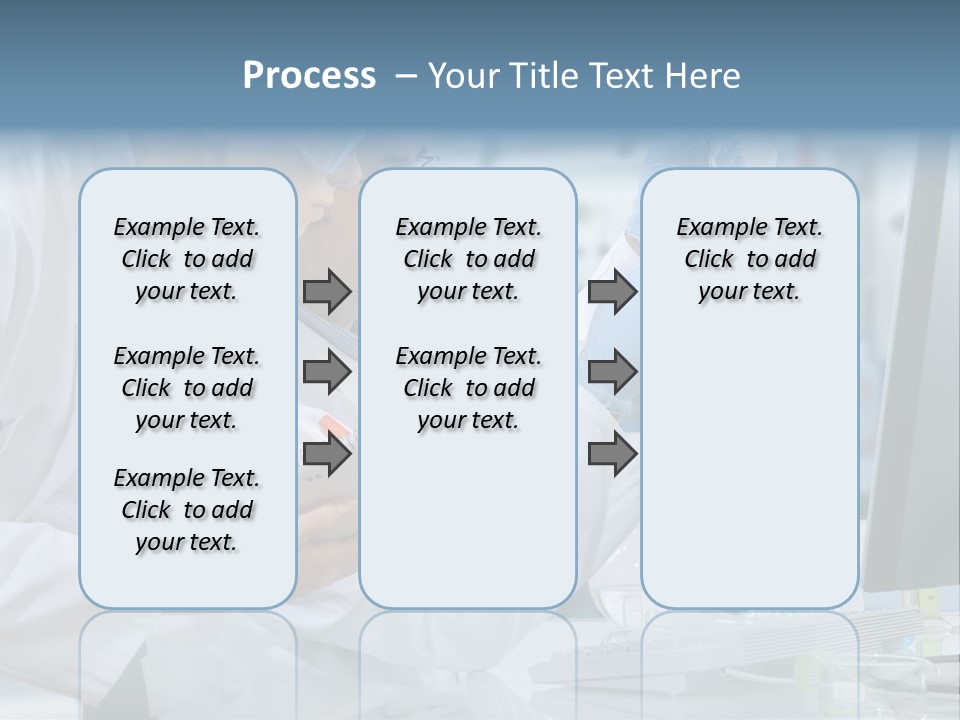 Process – Your Title Text Here

Example Text. Click to add your text.

Example Text. Click to add your text.

Example Text. Click to add your text.

Example Text. Click to add your text.

Example Text. Click to add your text.

Example Text. Click to add your text.